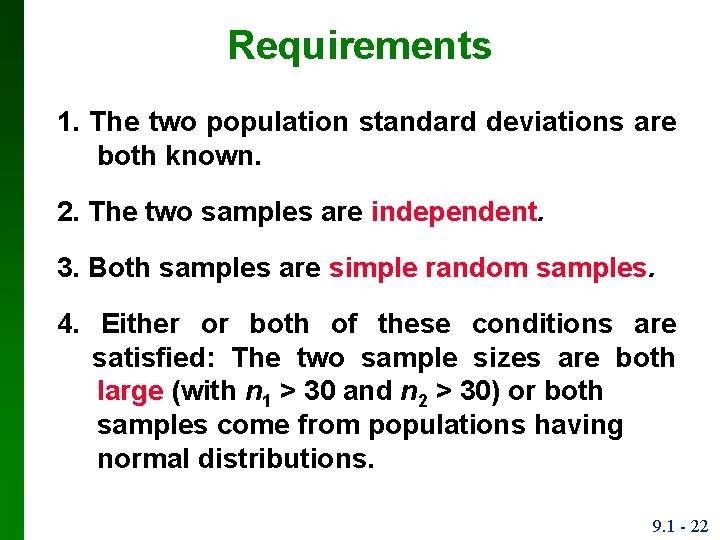 Requirements

1. The two population standard deviations are both known.

2. The two samples are independent.

3. Both samples are simple random samples.

4. Either or both of these conditions are satisfied: The two sample sizes are both large (with $n_1 > 30$ and $n_2 > 30$) or both samples come from populations having normal distributions.

9.1 - 22